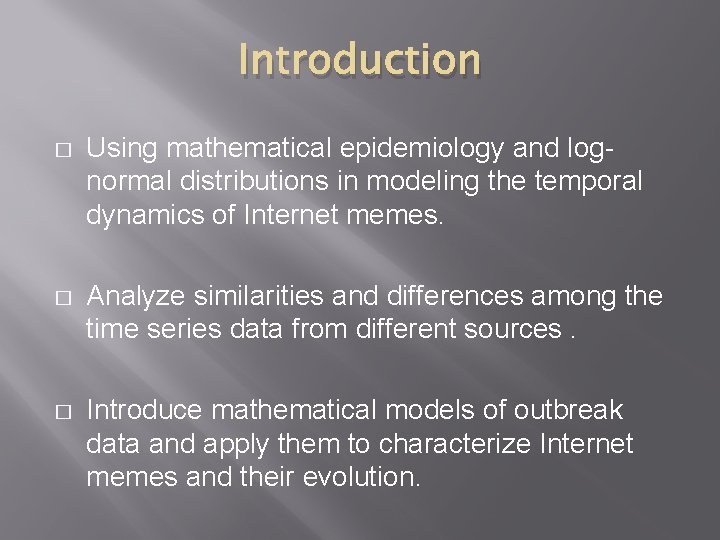 Introduction

□ Using mathematical epidemiology and log-normal distributions in modeling the temporal dynamics of Internet memes.

□ Analyze similarities and differences among the time series data from different sources .

□ Introduce mathematical models of outbreak data and apply them to characterize Internet memes and their evolution.